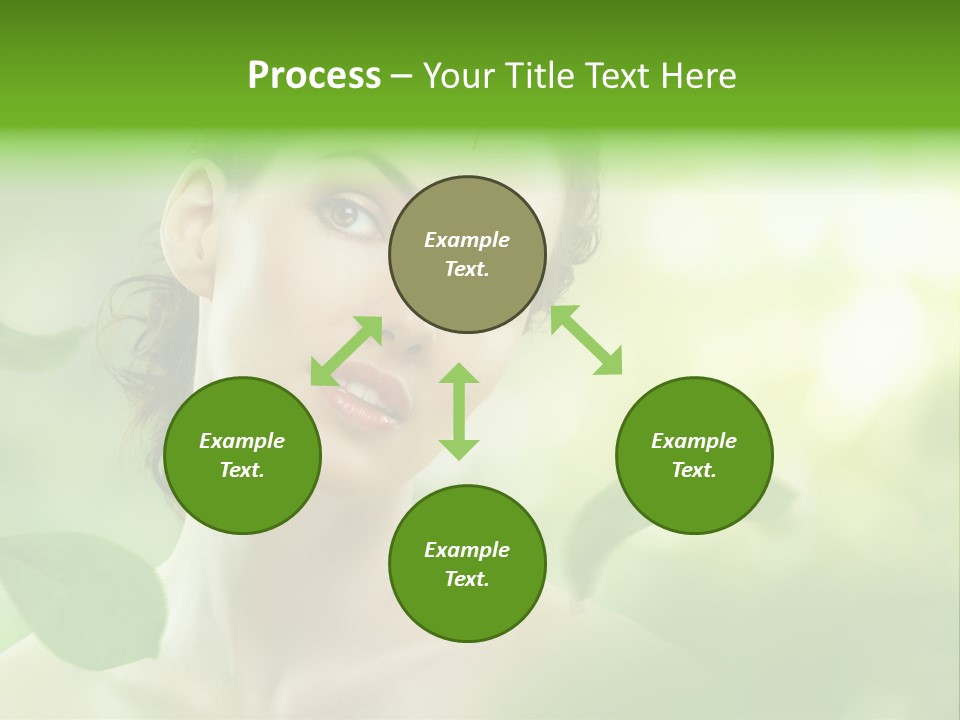 Process – Your Title Text Here

Example Text.

Example Text.

Example Text.

Example Text.